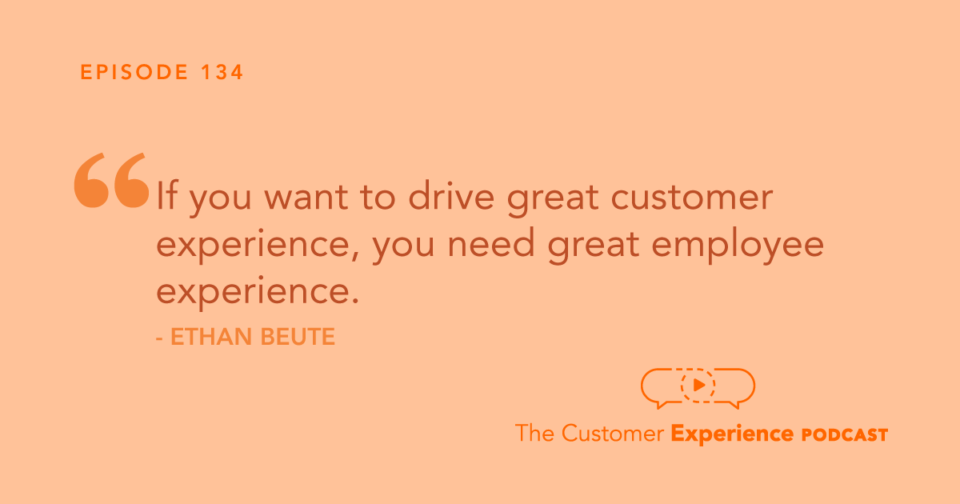 EPISODE 134

“If you want to drive great customer experience, you need great employee experience.

- ETHAN BEUTE

The Customer Experience PODCAST